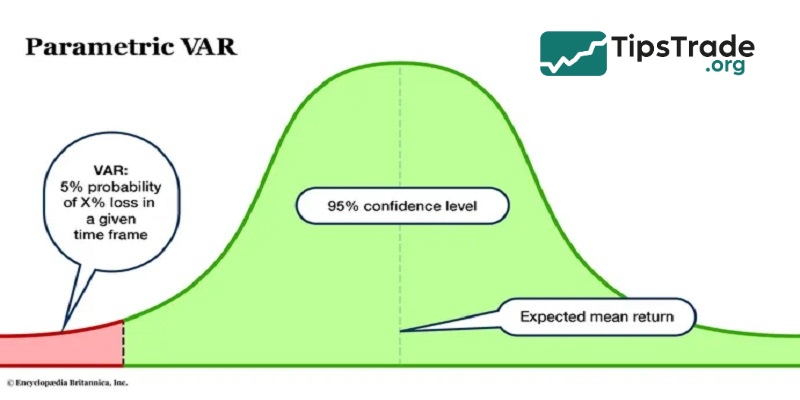 Parametric VAR

TipsTrade .org

VAR:
5% probability of X% loss in a given time frame

95% confidence level

Expected mean return

© Encyclopædia Britannica, Inc.